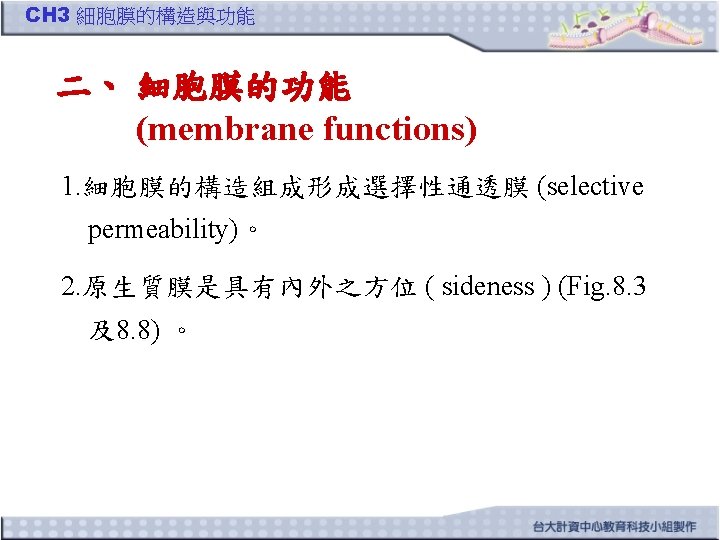 CH3 細胞膜的構造與功能

二、 細胞膜的功能
(membrane functions)

1.細胞膜的構造組成形成選擇性通透膜 (selective permeability)。

2.原生質膜是具有內外之方位 ( sideness ) (Fig.8.3 及8.8) 。

台大計資中心教育科技小組製作